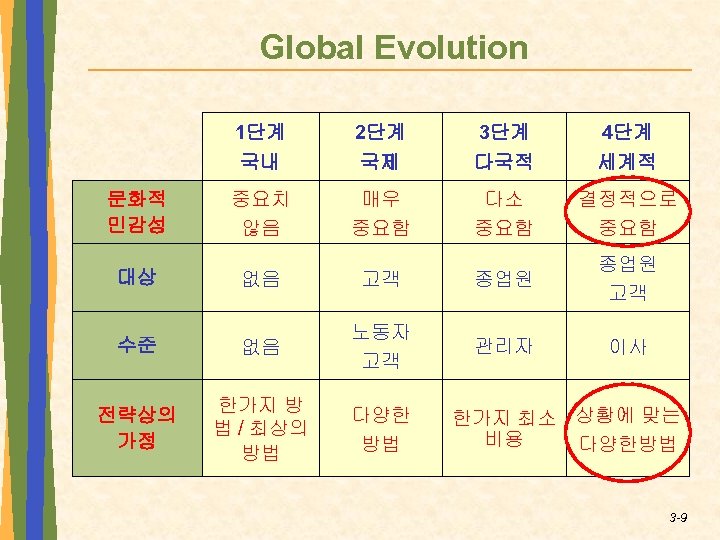 Global Evolution

| | 1단계 국내 | 2단계 국제 | 3단계 다국적 | 4단계 세계적 |
|---|---|---|---|---|
| 문화적 민감성 | 중요치 않음 | 매우 중요함 | 다소 중요함 | 결정적으로 중요함 |
| 대상 | 없음 | 고객 | 종업원 | 종업원 고객 |
| 수준 | 없음 | 노동자 고객 | 관리자 | 이사 |
| 전략상의 가정 | 한가지 방법 / 최상의 방법 | 다양한 방법 | 한가지 최소 비용 | 상황에 맞는 다양한방법 |

3-9